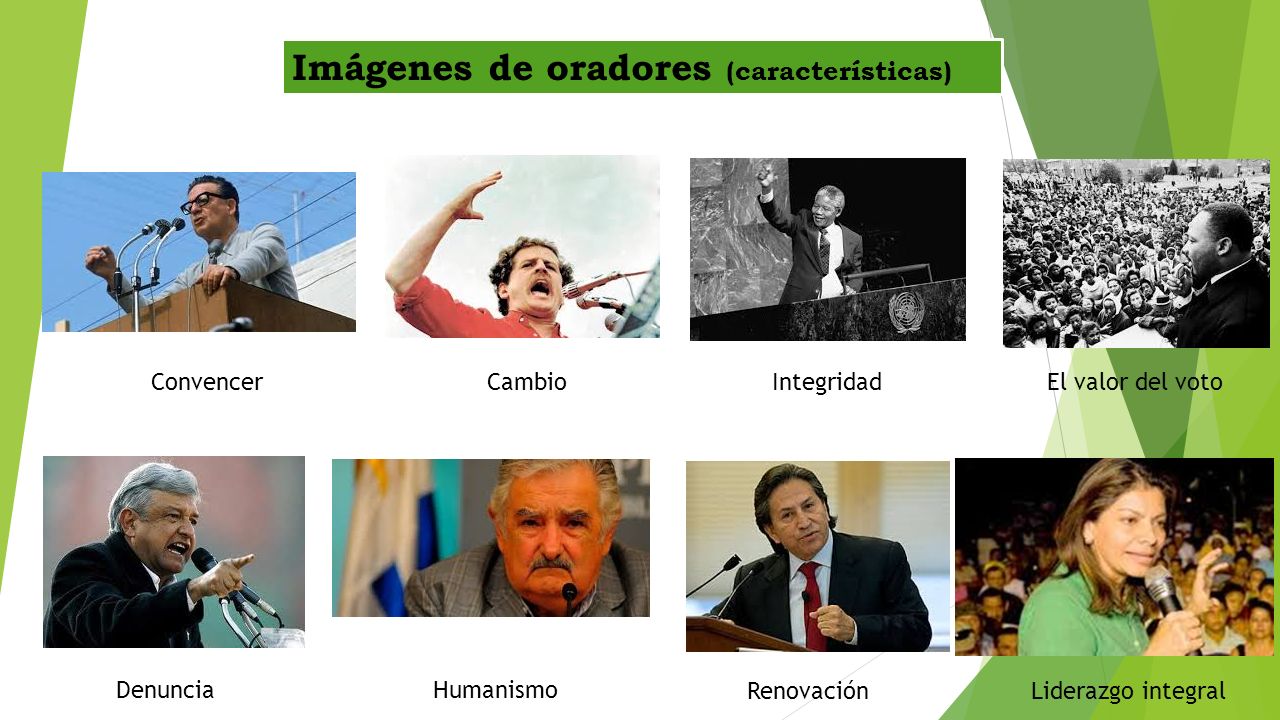 Imágenes de oradores (características)

Convencer

Cambio

Integridad

El valor del voto

Denuncia

Humanismo

Renovación

Liderazgo integral